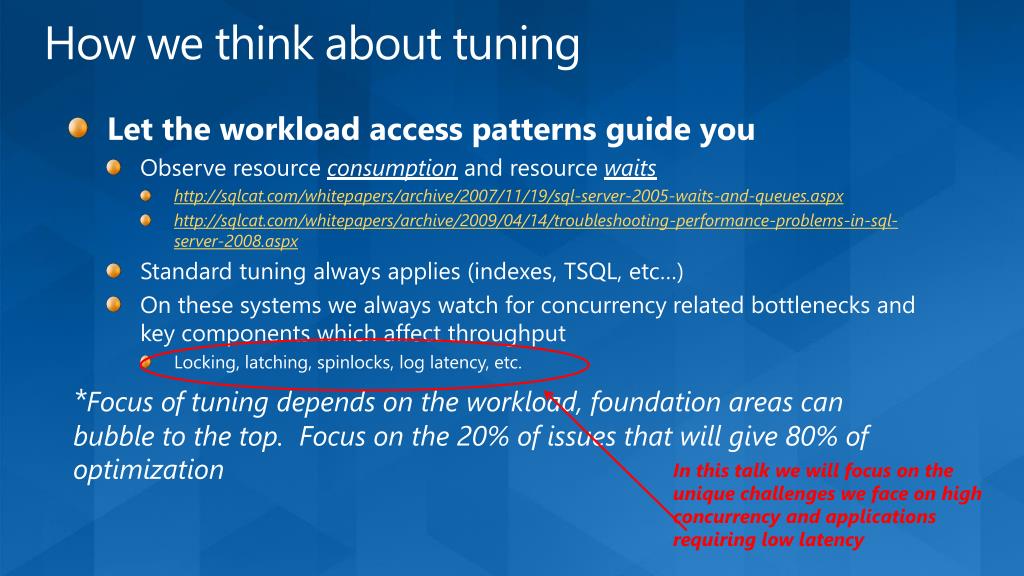 How we think about tuning

Let the workload access patterns guide you

Observe resource consumption and resource waits

http://sqlcat.com/whitepapers/archive/2007/11/19/sql-server-2005-waits-and-queues.aspx

http://sqlcat.com/whitepapers/archive/2009/04/14/troubleshooting-performance-problems-in-sql-server-2008.aspx

Standard tuning always applies (indexes, TSQL, etc…)

On these systems we always watch for concurrency related bottlenecks and key components which affect throughput

Locking, latching, spinlocks, log latency, etc.

*Focus of tuning depends on the workload, foundation areas can bubble to the top. Focus on the 20% of issues that will give 80% of optimization

In this talk we will focus on the unique challenges we face on high concurrency and applications requiring low latency